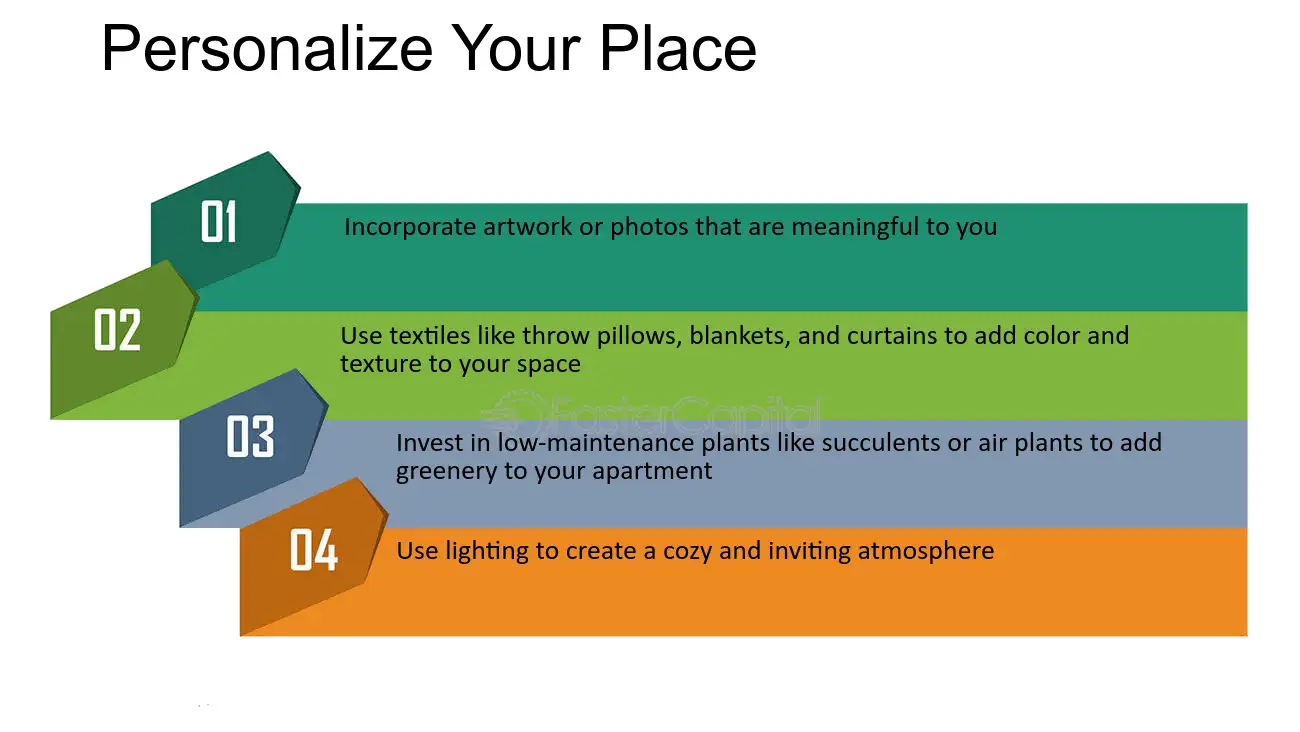 Personalize Your Place

01

Incorporate artwork or photos that are meaningful to you

02

Use textiles like throw pillows, blankets, and curtains to add color and texture to your space

FasterCapital

03

Invest in low-maintenance plants like succulents or air plants to add greenery to your apartment

04

Use lighting to create a cozy and inviting atmosphere